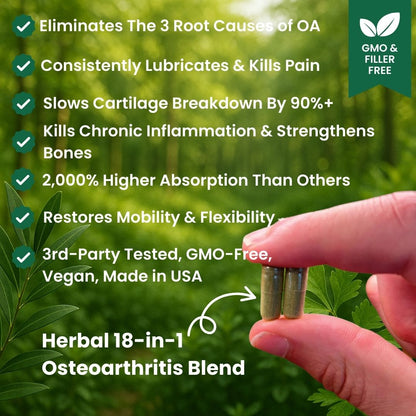 Eliminates The 3 Root Causes of OA

Consistently Lubricates & Kills Pain

Slows Cartilage Breakdown By 90%+

Kills Chronic Inflammation & Strengthens Bones

2,000% Higher Absorption Than Others

Restores Mobility & Flexibility

3rd-Party Tested, GMO-Free, Vegan, Made in USA

GMO & FILLER FREE

Herbal 18-in-1 Osteoarthritis Blend